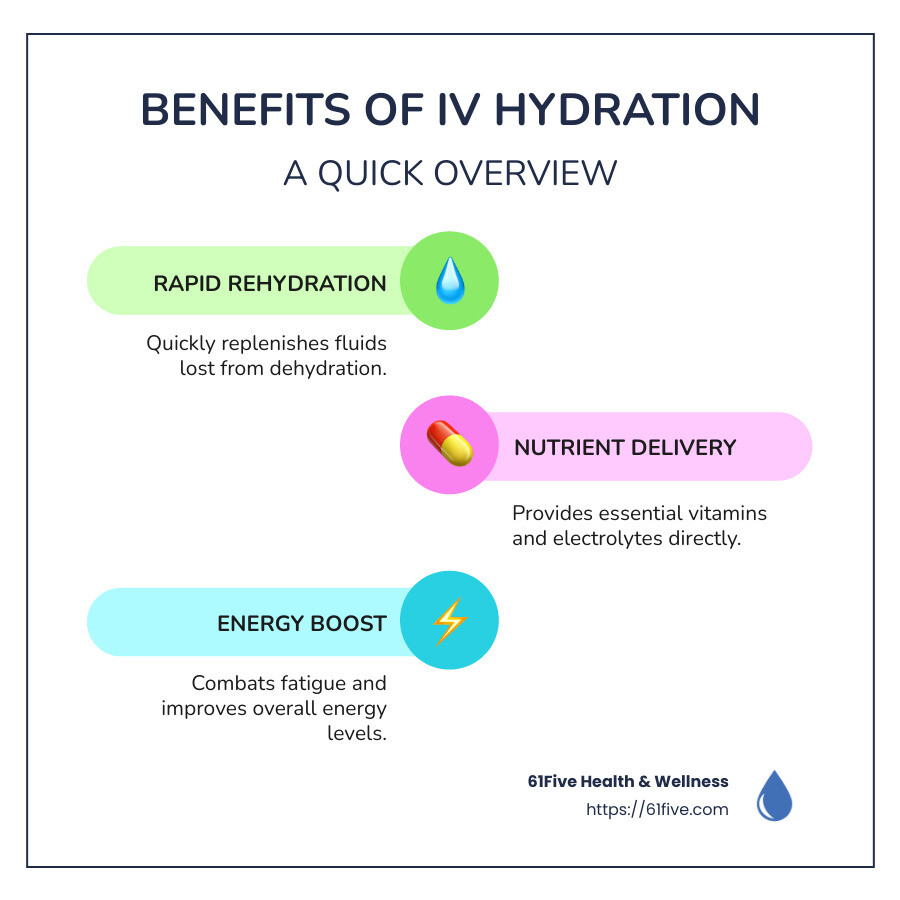 BENEFITS OF IV HYDRATION

A QUICK OVERVIEW

RAPID REHYDRATION

Quickly replenishes fluids lost from dehydration.

NUTRIENT DELIVERY

Provides essential vitamins and electrolytes directly.

ENERGY BOOST

Combats fatigue and improves overall energy levels.

61Five Health & Wellness
https://61five.com